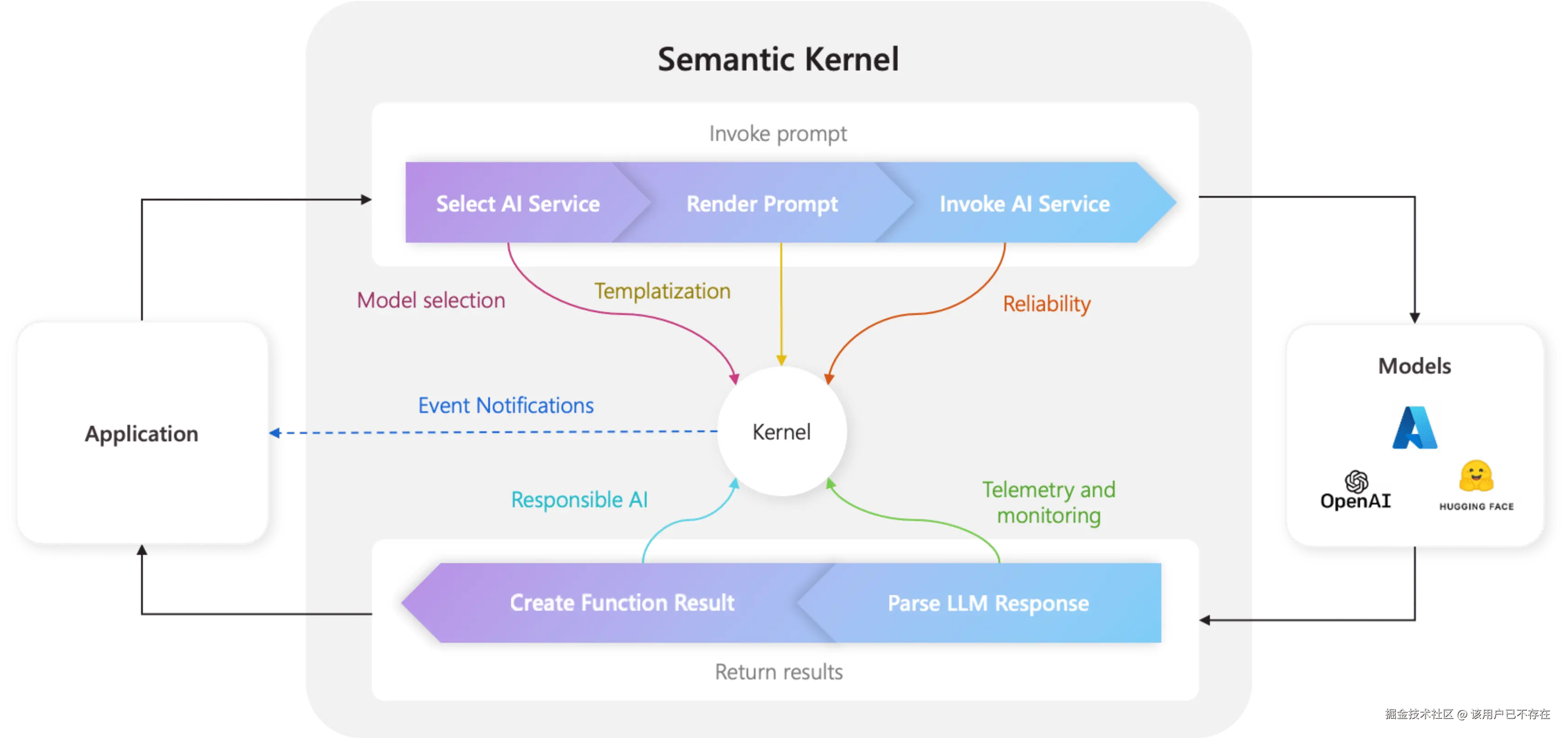 Semantic Kernel

Invoke prompt

Select AI Service

Render Prompt

Invoke AI Service

Model selection

Templatization

Reliability

Application

Event Notifications

Kernel

Models

OpenAI

HUGGING FACE

Responsible AI

Telemetry and monitoring

Create Function Result

Parse LLM Response

Return results

掘金技术社区 @ 该用户已不存在